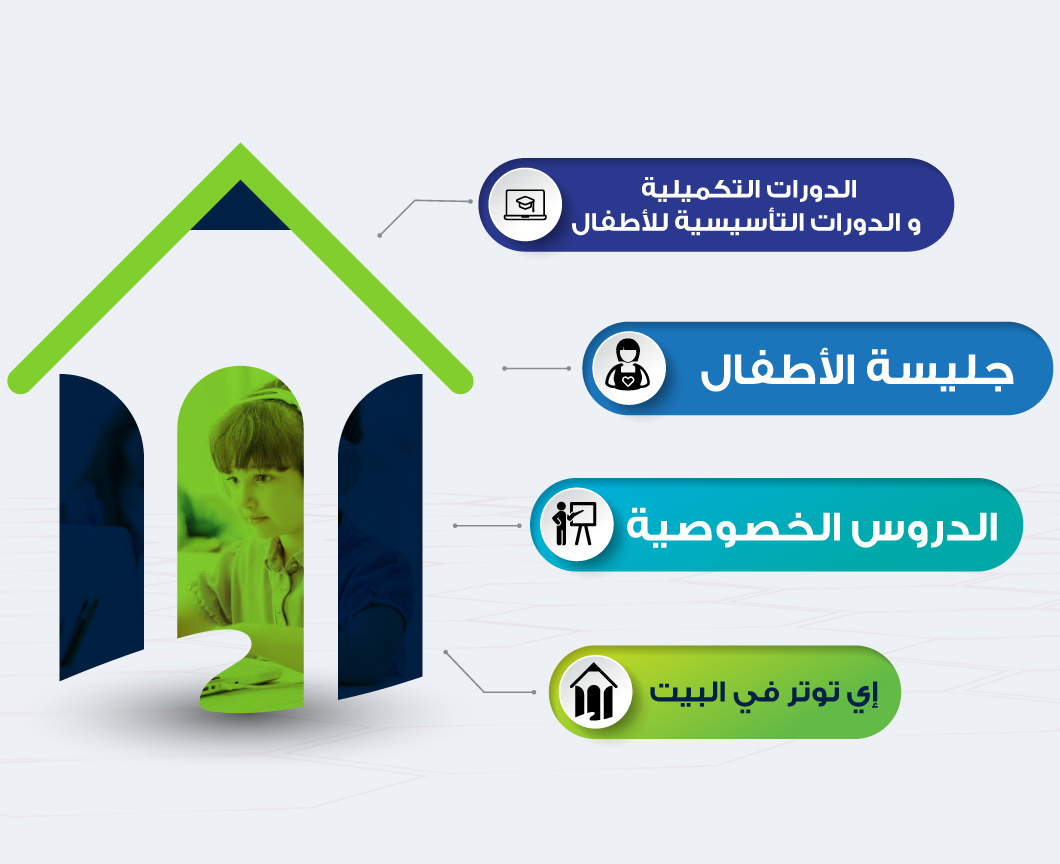 الدورات التكميلية
و الدورات التأسيسية للأطفال

جليسة الأطفال

الدروس الخصوصية

إي توتر في البيت